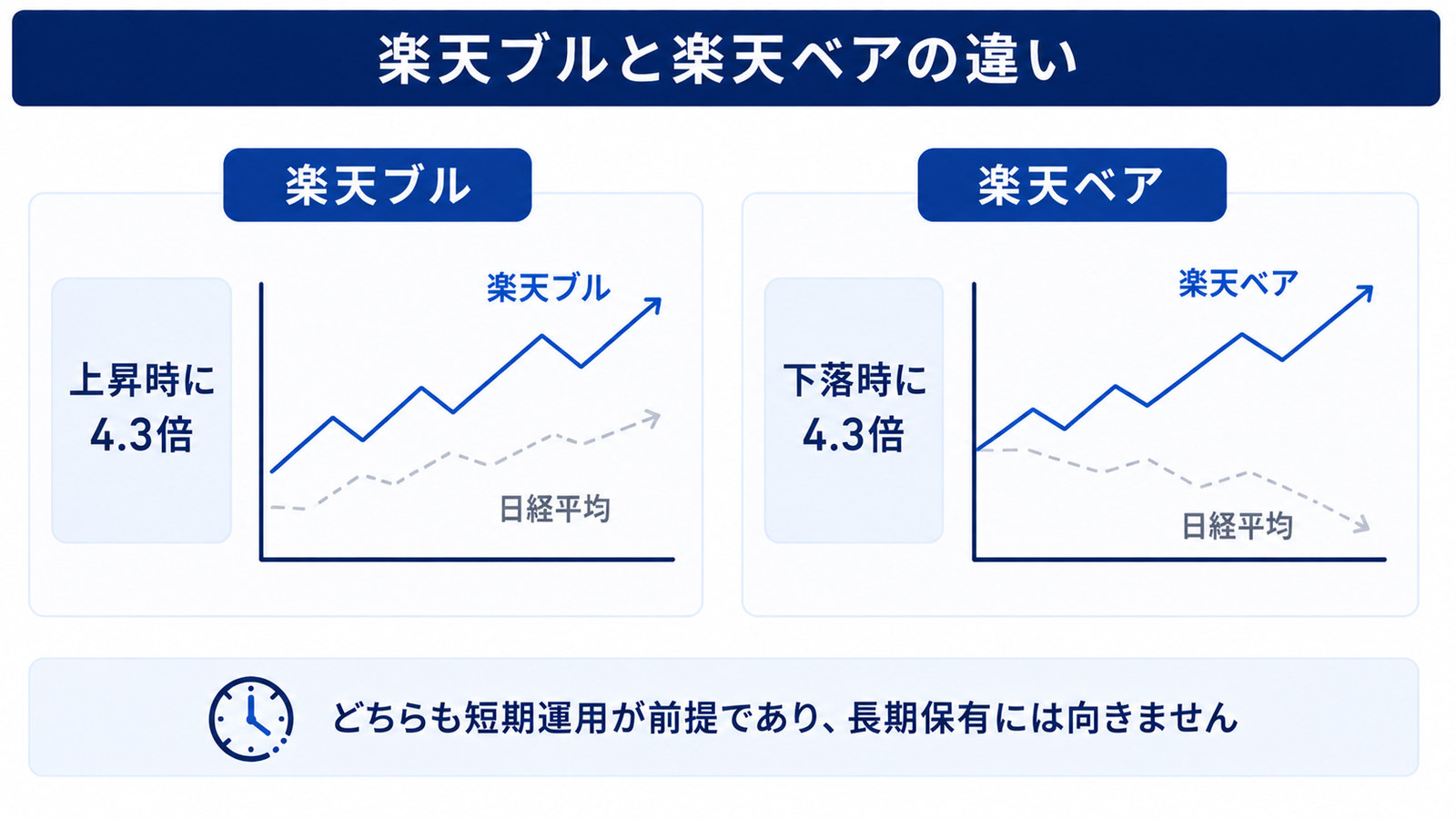 楽天ブルと楽天ベアの違い

楽天ブル

上昇時に
4.3倍

楽天ブル

日経平均

楽天ベア

下落時に
4.3倍

楽天ベア

日経平均

どちらも短期運用が前提であり、長期保有には向きません